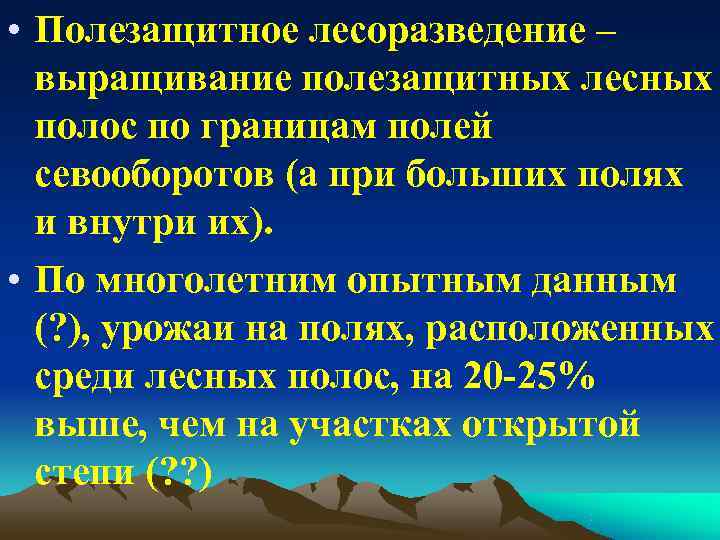 • Полезащитное лесоразведение – выращивание полезащитных лесных полос по границам полей севооборотов (а при больших полях и внутри их).

• По многолетним опытным данным (?), урожаи на полях, расположенных среди лесных полос, на 20-25% выше, чем на участках открытой степи (??)